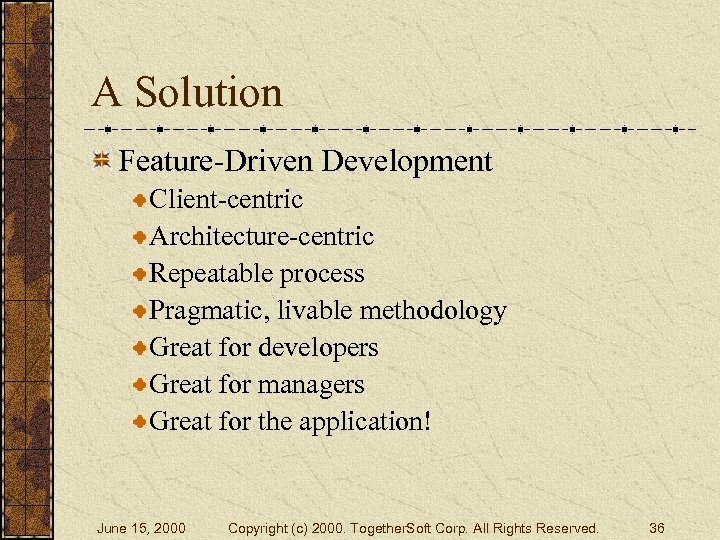 A Solution

Feature-Driven Development

Client-centric

Architecture-centric

Repeatable process

Pragmatic, livable methodology

Great for developers

Great for managers

Great for the application!

June 15, 2000 Copyright (c) 2000. TogetherSoft Corp. All Rights Reserved. 36